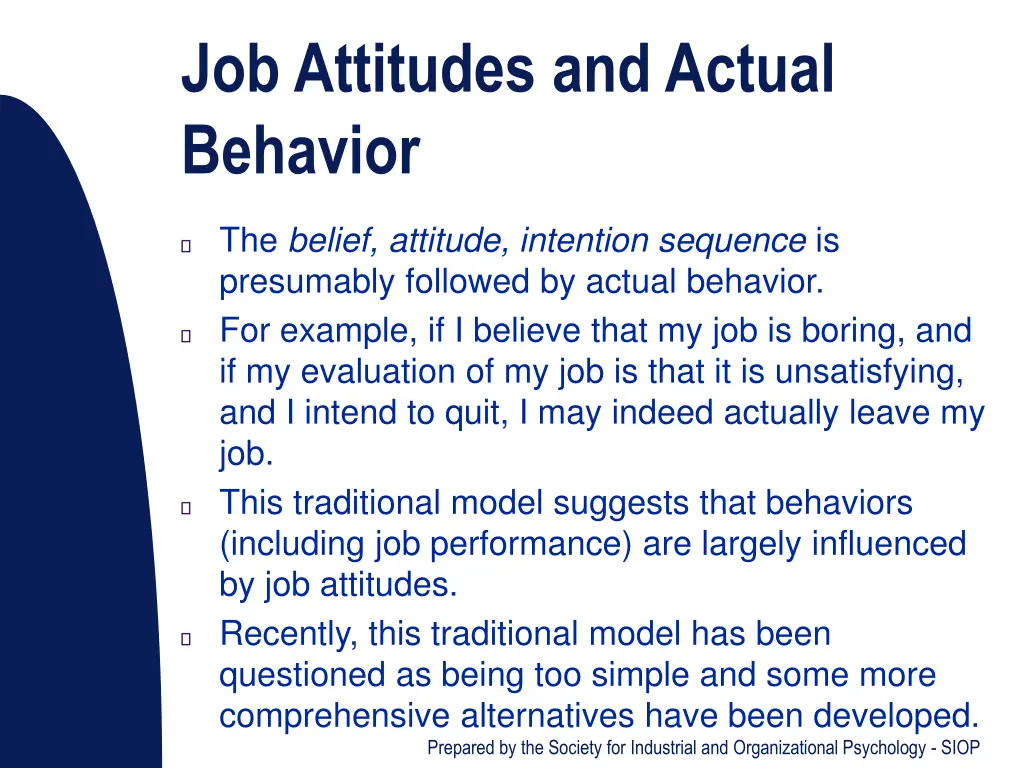 Job Attitudes and Actual Behavior

The belief, attitude, intention sequence is presumably followed by actual behavior.

For example, if I believe that my job is boring, and if my evaluation of my job is that it is unsatisfying, and I intend to quit, I may indeed actually leave my job.

This traditional model suggests that behaviors (including job performance) are largely influenced by job attitudes.

Recently, this traditional model has been questioned as being too simple and some more comprehensive alternatives have been developed.

Prepared by the Society for Industrial and Organizational Psychology - SIOP